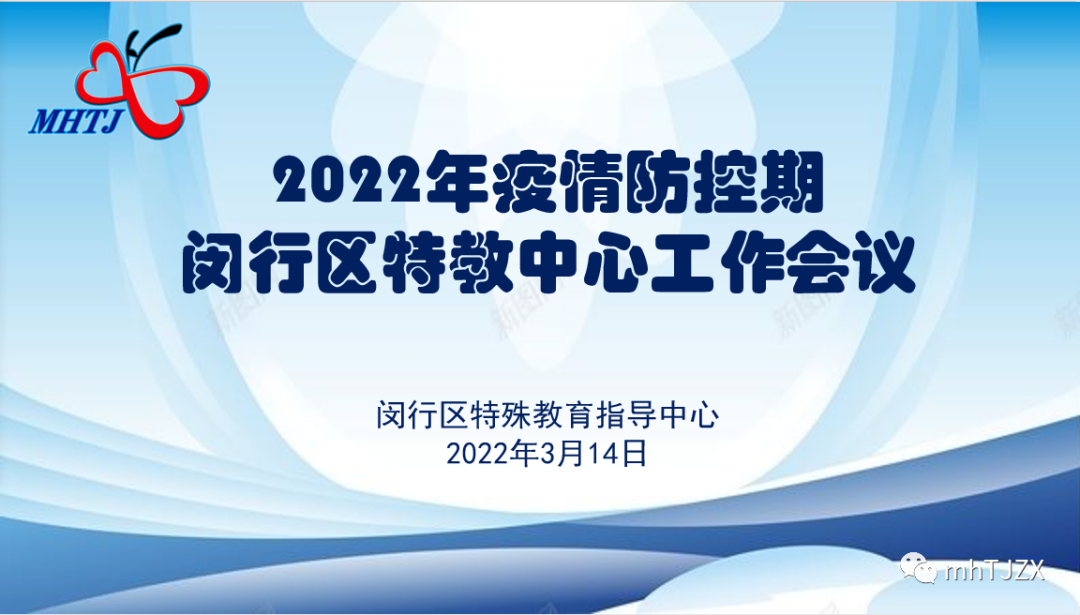 MHTJ

2022年疫情防控期
闵行区特教中心工作会议

闵行区特殊教育指导中心
2022年3月14日

mhTJZX